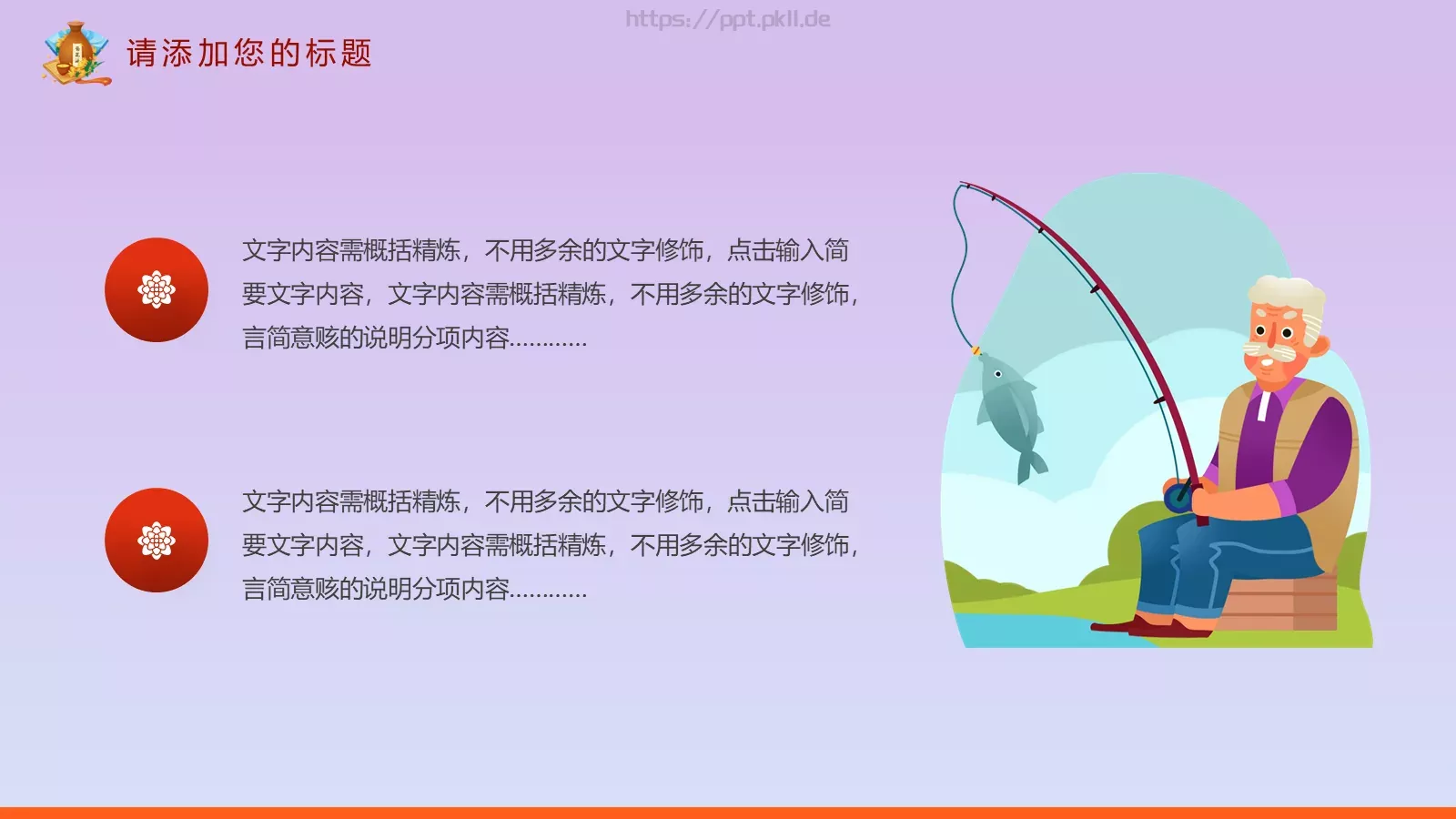 https://ppt.pkll.de

请添加您的标题

文字内容需概括精炼，不用多余的文字修饰，点击输入简要文字内容，文字内容需概括精炼，不用多余的文字修饰，言简意赅的说明分项内容…………

文字内容需概括精炼，不用多余的文字修饰，点击输入简要文字内容，文字内容需概括精炼，不用多余的文字修饰，言简意赅的说明分项内容…………